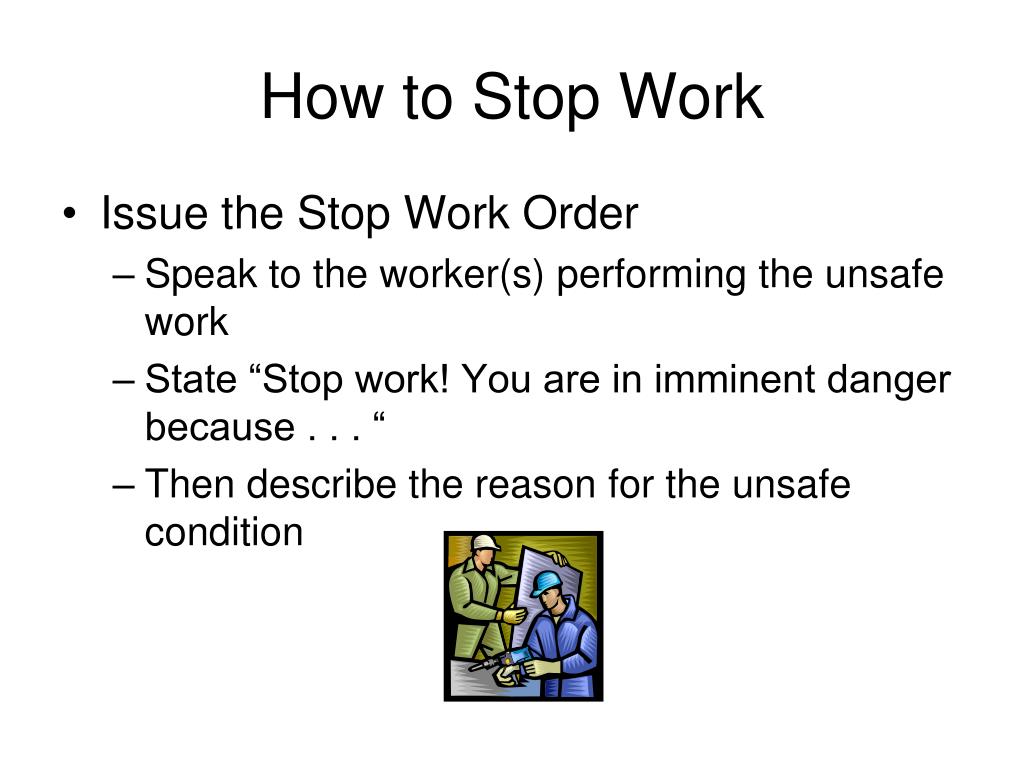 How to Stop Work

• Issue the Stop Work Order
– Speak to the worker(s) performing the unsafe work
– State “Stop work! You are in imminent danger because . . . “
– Then describe the reason for the unsafe condition